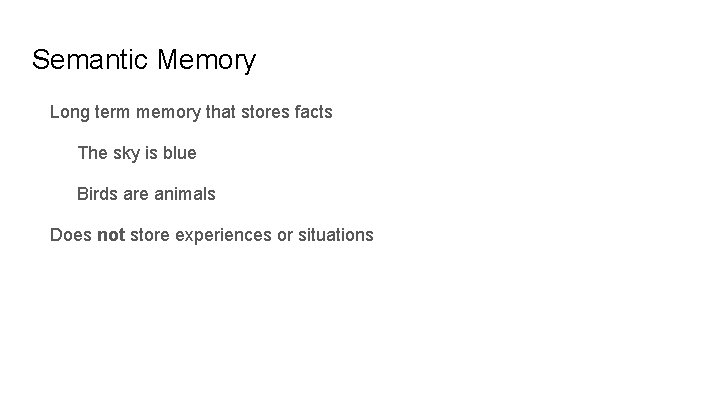 Semantic Memory

Long term memory that stores facts

The sky is blue

Birds are animals

Does not store experiences or situations